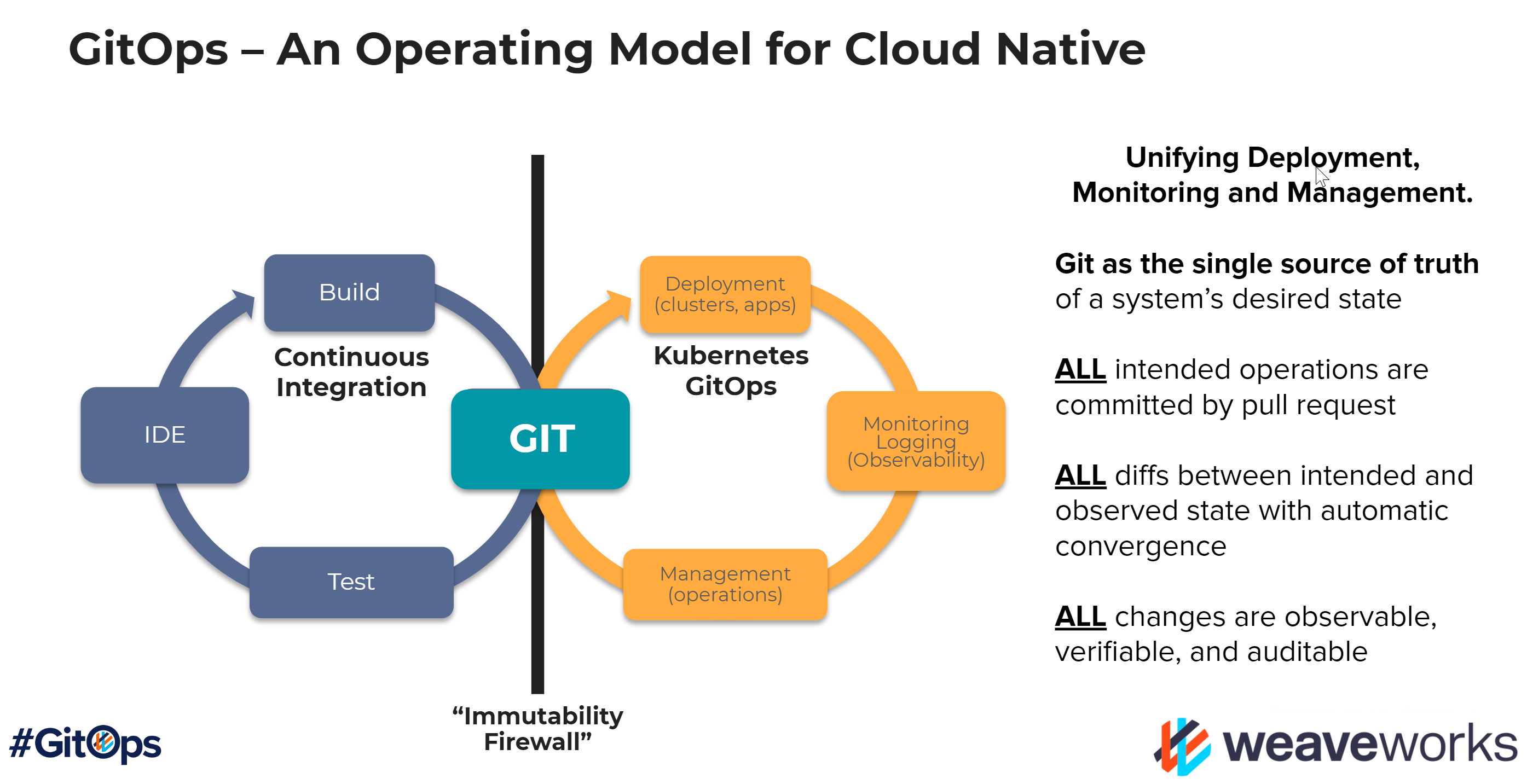 GitOps – An Operating Model for Cloud Native

Build

Continuous Integration

IDE

Test

GIT

Deployment (clusters, apps)

Kubernetes GitOps

Monitoring Logging (Observability)

Management (operations)

“Immutability Firewall”

Unifying Deployment, Monitoring and Management.

Git as the single source of truth of a system’s desired state

ALL intended operations are committed by pull request

ALL diffs between intended and observed state with automatic convergence

ALL changes are observable, verifiable, and auditable

#GitOps

weaveworks